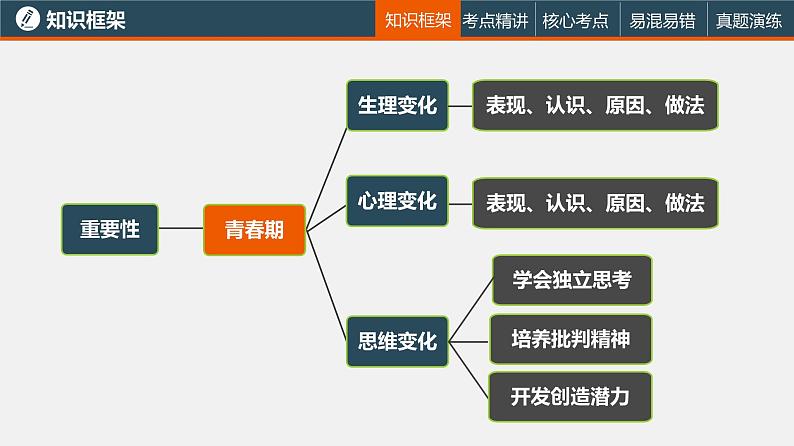 知识框架

知识框架 考点精讲 核心考点 易混易错 真题演练

重要性

青春期

生理变化

表现、认识、原因、做法

心理变化

表现、认识、原因、做法

思维变化

学会独立思考

培养批判精神

开发创造潜力